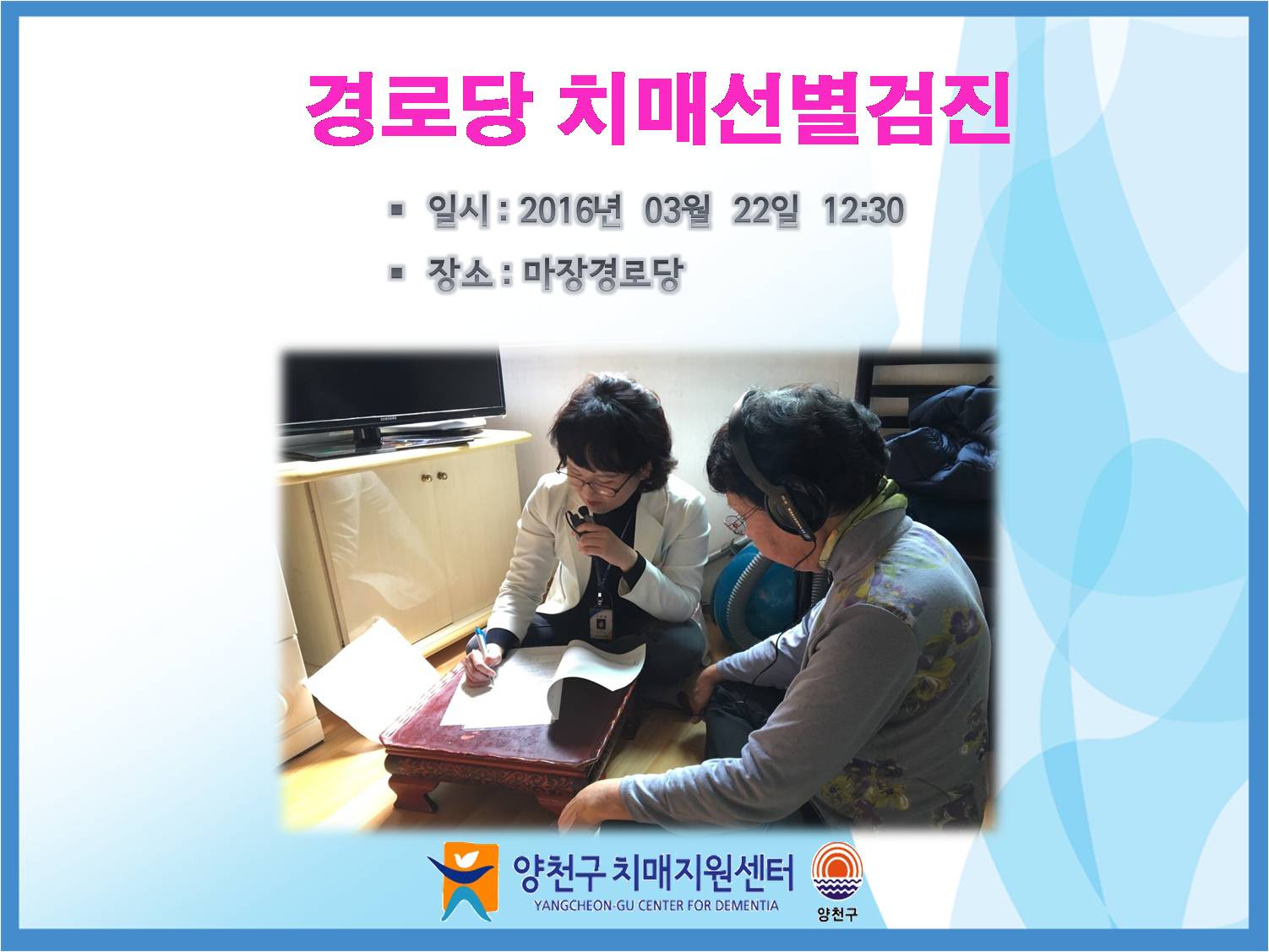 경로당 치매선별검진

▪ 일시 : 2016년 03월 22일 12:30

▪ 장소 : 마장경로당

SAMSUNG

양천구 치매지원센터
YANGCHEON-GU CENTER FOR DEMENTIA

양천구